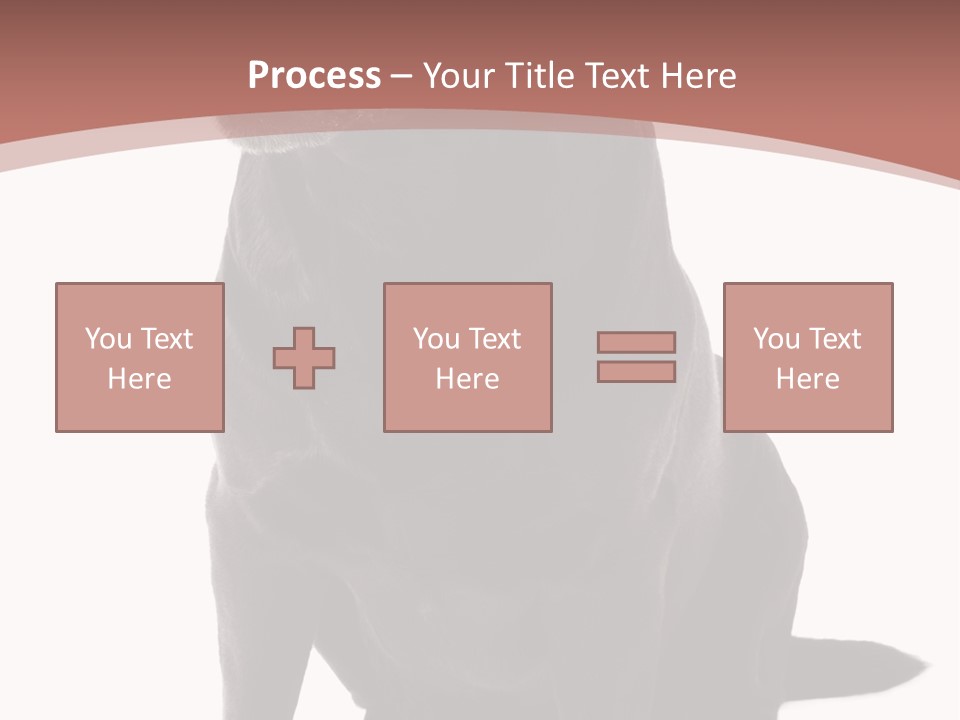 Process – Your Title Text Here

You Text Here

You Text Here

You Text Here